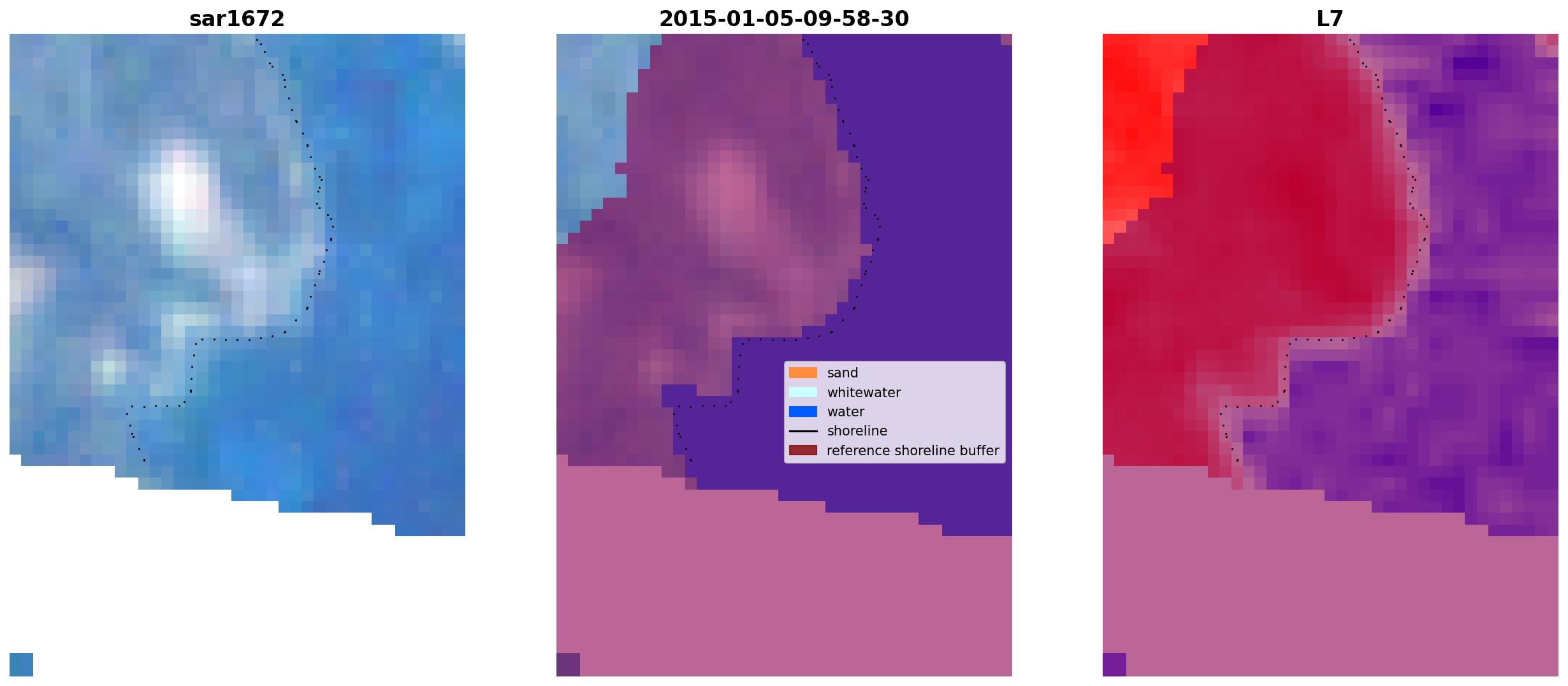 sar1672

2015-01-05-09-58-30

sand
whitewater
water
shoreline
reference shoreline buffer

L7